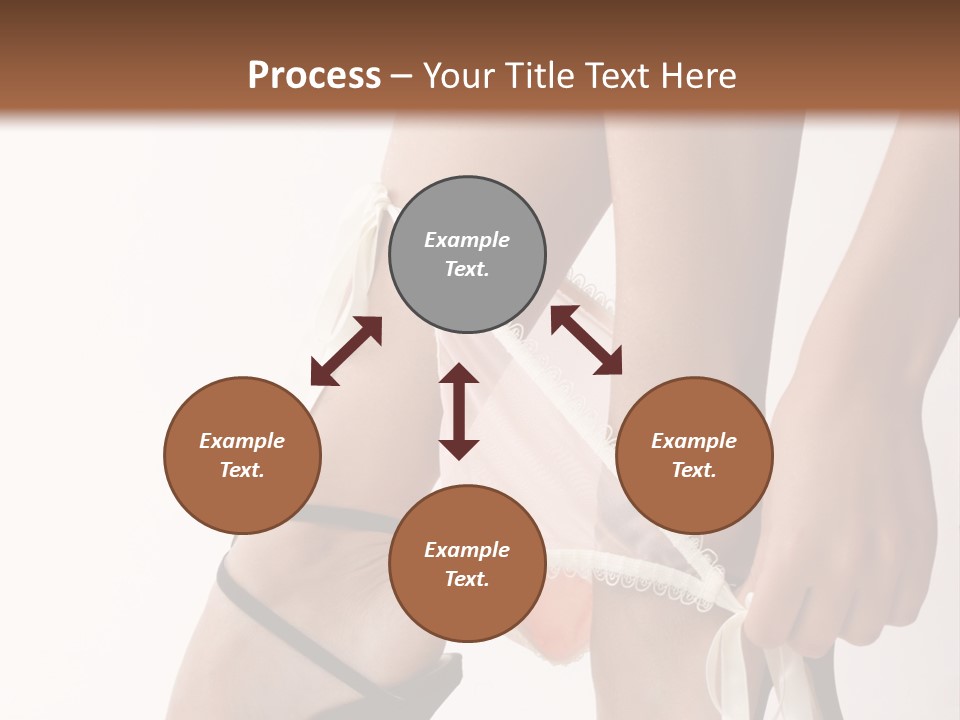 Process – Your Title Text Here

Example Text.

Example Text.

Example Text.

Example Text.